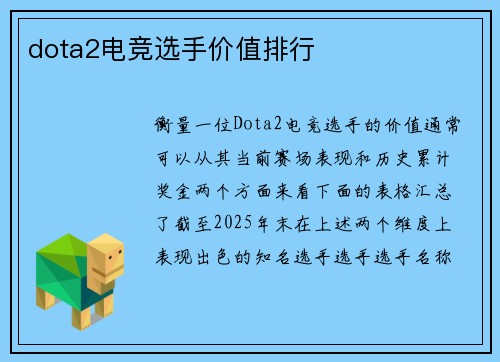 dota2电竞选手价值排行

衡量一位Dota2电竞选手的价值通常可以从其当前赛场表现和历史累计奖金两个方面来看下面的表格汇总了截至2025年末在上述两个维度上表现出色的知名选手选手选手名称